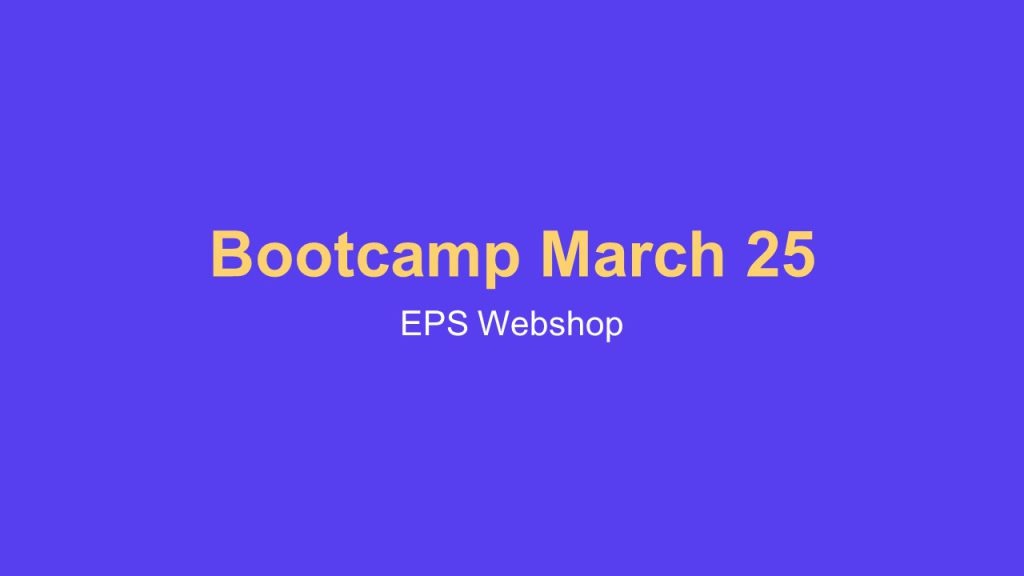 Bootcamp March 25

EPS Webshop